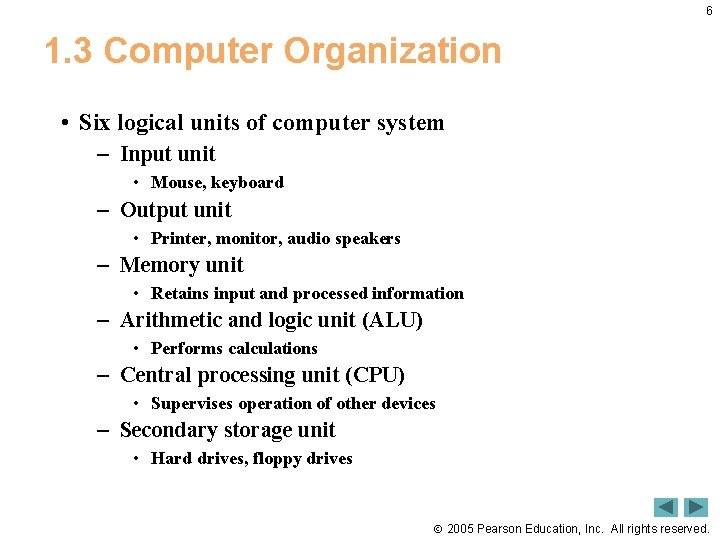 6

1.3 Computer Organization

• Six logical units of computer system
– Input unit
• Mouse, keyboard
– Output unit
• Printer, monitor, audio speakers
– Memory unit
• Retains input and processed information
– Arithmetic and logic unit (ALU)
• Performs calculations
– Central processing unit (CPU)
• Supervises operation of other devices
– Secondary storage unit
• Hard drives, floppy drives

© 2005 Pearson Education, Inc. All rights reserved.